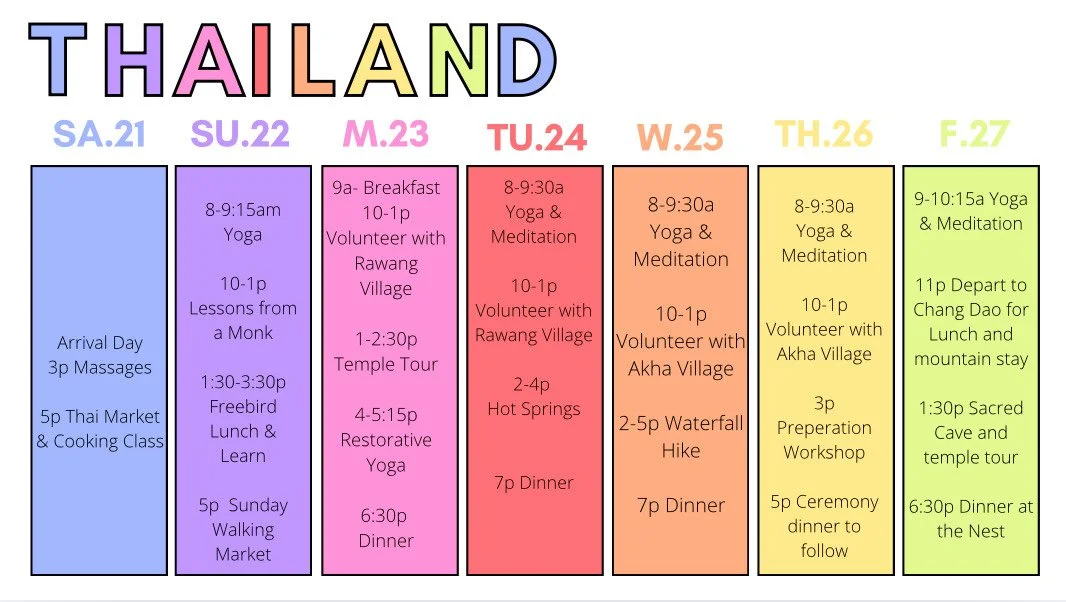 THAILAND

SA.21

Arrival Day
3p Massages

5p Thai Market & Cooking Class

SU.22

8-9:15am Yoga

10-1p Lessons from a Monk

1:30-3:30p Freebird Lunch & Learn

5p Sunday Walking Market

M.23

9a- Breakfast
10-1p Volunteer with Rawang Village

1-2:30p Temple Tour

4-5:15p Restorative Yoga

6:30p Dinner

TU.24

8-9:30a Yoga & Meditation

10-1p Volunteer with Rawang Village

2-4p Hot Springs

7p Dinner

W.25

8-9:30a Yoga & Meditation

10-1p Volunteer with Akha Village

2-5p Waterfall Hike

7p Dinner

TH.26

8-9:30a Yoga & Meditation

10-1p Volunteer with Akha Village

3p Preperation Workshop

5p Ceremony dinner to follow

F.27

9-10:15a Yoga & Meditation

11p Depart to Chang Dao for Lunch and mountain stay

1:30p Sacred Cave and temple tour

6:30p Dinner at the Nest